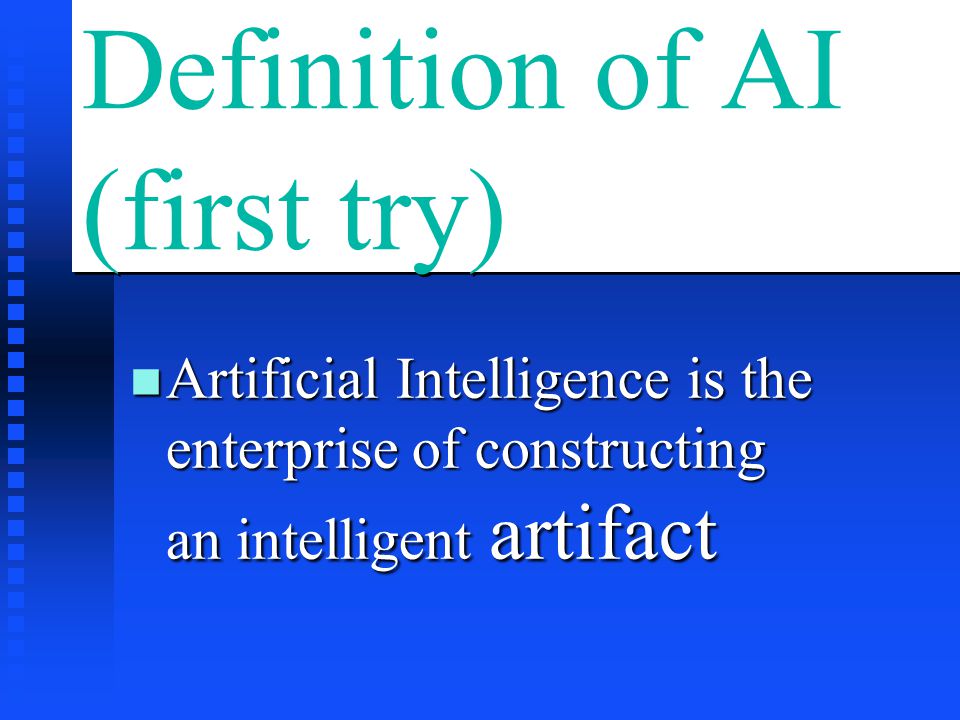 Definition of AI (first try)

Artificial Intelligence is the enterprise of constructing an intelligent artifact